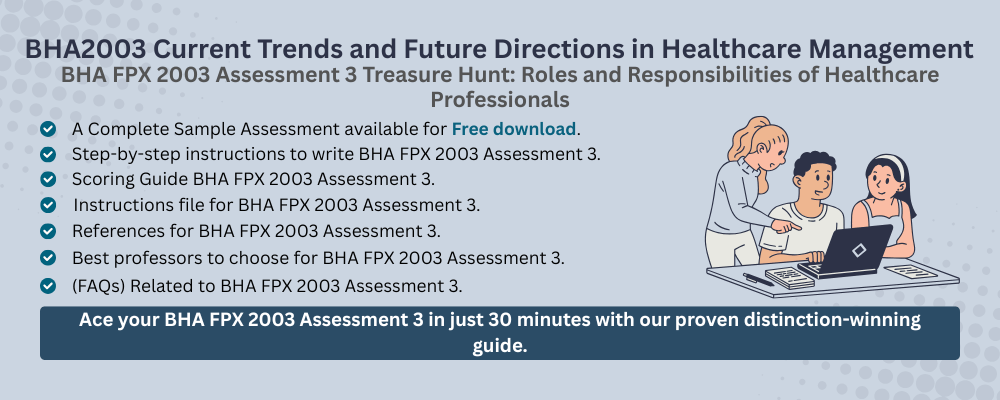 BHA2003 Current Trends and Future Directions in Healthcare Management

BHA FPX 2003 Assessment 3 Treasure Hunt: Roles and Responsibilities of Healthcare Professionals

A Complete Sample Assessment available for Free download.

Step-by-step instructions to write BHA FPX 2003 Assessment 3.

Scoring Guide BHA FPX 2003 Assessment 3.

Instructions file for BHA FPX 2003 Assessment 3.

References for BHA FPX 2003 Assessment 3.

Best professors to choose for BHA FPX 2003 Assessment 3.

(FAQs) Related to BHA FPX 2003 Assessment 3.

Ace your BHA FPX 2003 Assessment 3 in just 30 minutes with our proven distinction-winning guide.